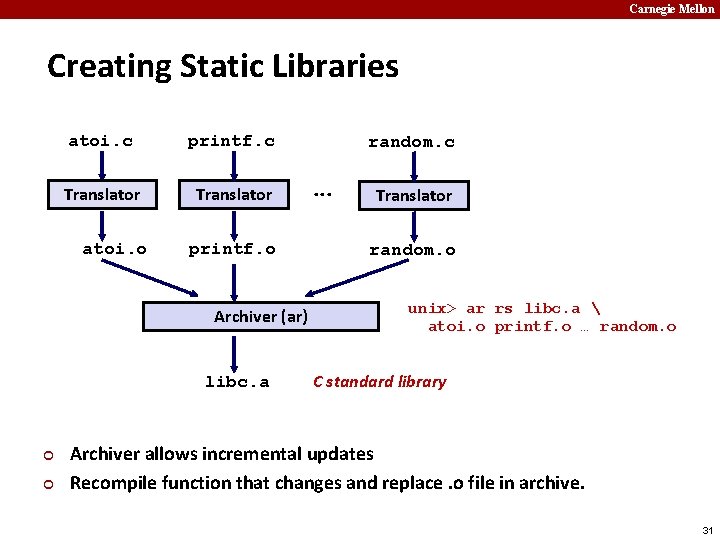 Carnegie Mellon

Creating Static Libraries

atoi.c
printf.c
random.c

Translator
Translator
...
Translator

atoi.o
printf.o
random.o

Archiver (ar)

unix> ar rs libc.a \
atoi.o printf.o … random.o

libc.a
C standard library

Archiver allows incremental updates

Recompile function that changes and replace .o file in archive.

31